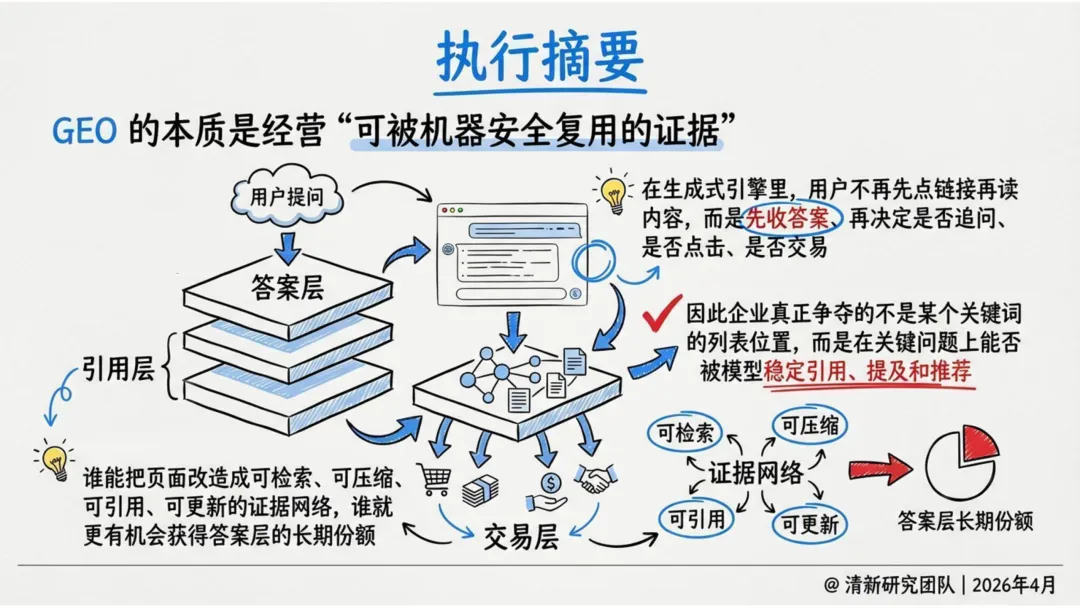 执行摘要

GEO 的本质是经营“可被机器安全复用的证据”

用户提问

答案层

引用层

在生成式引擎里，用户不再先点链接再读内容，而是先收答案、再决定是否追问、是否点击、是否交易

因此企业真正争夺的不是某个关键词的列表位置，而是在关键问题上能否被模型稳定引用、提及和推荐

谁能把页面改造成可检索、可压缩、可引用、可更新的证据网络，谁就更有机会获得答案层的长期份额

交易层

可检索

可压缩

证据网络

可引用

可更新

答案层长期份额

@ 清新研究团队 | 2026年4月